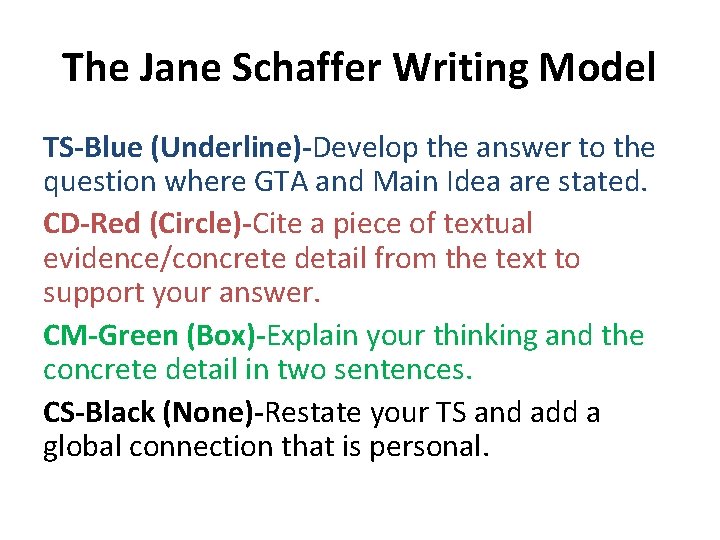 The Jane Schaffer Writing Model

TS-Blue (Underline)-Develop the answer to the question where GTA and Main Idea are stated.

CD-Red (Circle)-Cite a piece of textual evidence/concrete detail from the text to support your answer.

CM-Green (Box)-Explain your thinking and the concrete detail in two sentences.

CS-Black (None)-Restate your TS and add a global connection that is personal.